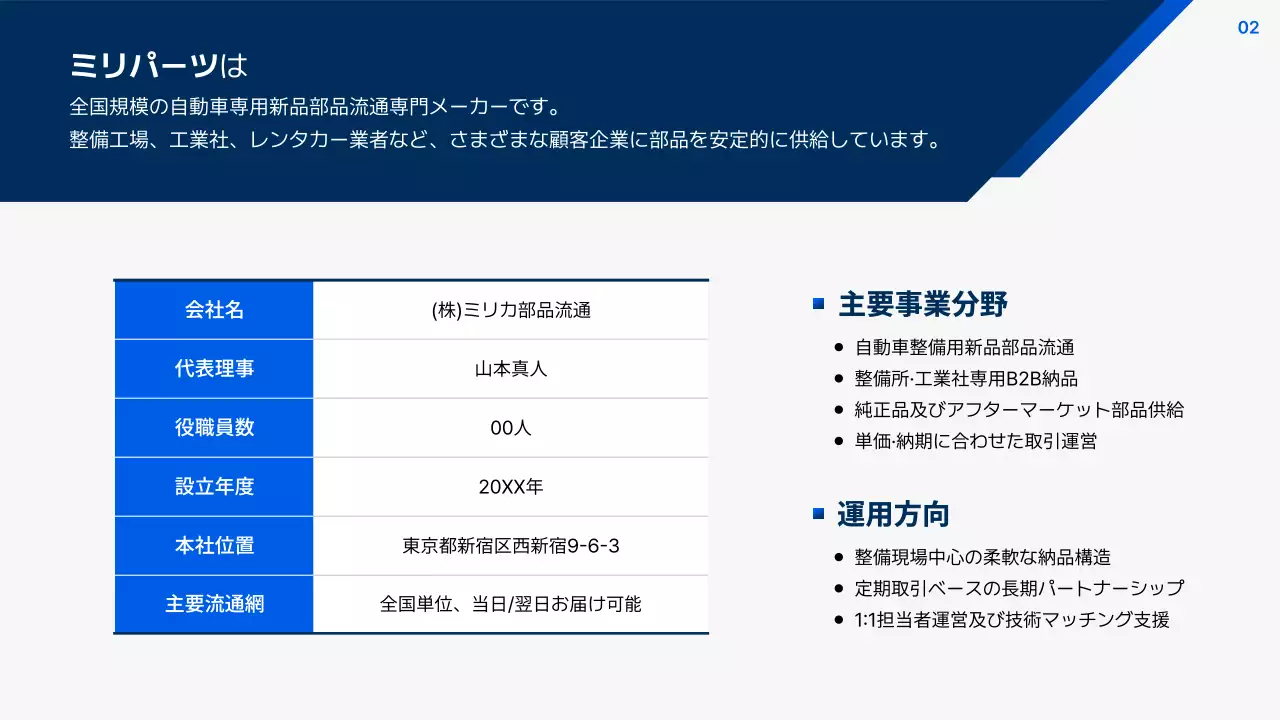 02

ミリパーツは

全国規模の自動車専用新品部品流通専門メーカーです。
整備工場、工業社、レンタカー業者など、さまざまな顧客企業に部品を安定的に供給しています。

| 会社名 | (株)ミリカ部品流通 |
|---|---|
| 代表理事 | 山本真人 |
| 役職員数 | 00人 |
| 設立年度 | 20XX年 |
| 本社位置 | 東京都新宿区西新宿9-6-3 |
| 主要流通網 | 全国単位、当日/翌日お届け可能 |

主要事業分野

- 自動車整備用新品部品流通
- 整備所·工業社専用B2B納品
- 純正品及びアフターマーケット部品供給
- 単価·納期に合わせた取引運営

運用方向

- 整備現場中心の柔軟な納品構造
- 定期取引ベースの長期パートナーシップ
- 1:1担当者運営及び技術マッチング支援